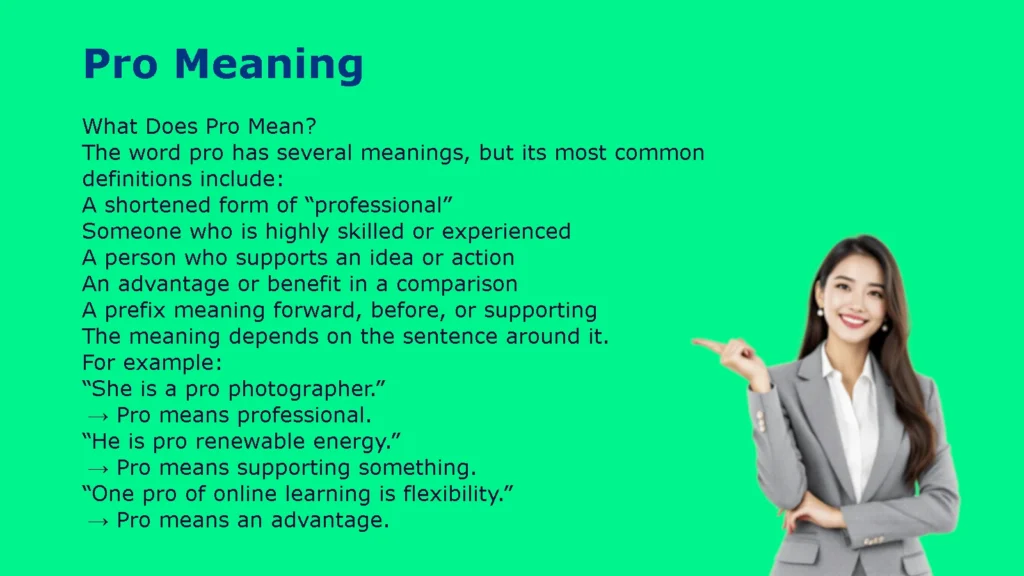 Pro Meaning

What Does Pro Mean?
The word pro has several meanings, but its most common definitions include:
A shortened form of “professional”
Someone who is highly skilled or experienced
A person who supports an idea or action
An advantage or benefit in a comparison
A prefix meaning forward, before, or supporting
The meaning depends on the sentence around it.
For example:
“She is a pro photographer.”
→ Pro means professional.
“He is pro renewable energy.”
→ Pro means supporting something.
“One pro of online learning is flexibility.”
→ Pro means an advantage.